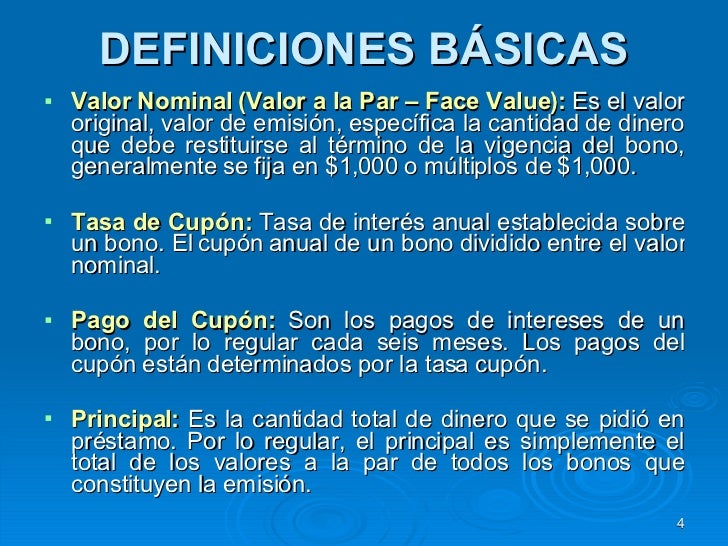 DEFINICIONES BÁSICAS

▪ Valor Nominal (Valor a la Par – Face Value): Es el valor original, valor de emisión, específica la cantidad de dinero que debe restituirse al término de la vigencia del bono, generalmente se fija en \$1,000 o múltiplos de \$1,000.

▪ Tasa de Cupón: Tasa de interés anual establecida sobre un bono. El cupón anual de un bono dividido entre el valor nominal.

▪ Pago del Cupón: Son los pagos de intereses de un bono, por lo regular cada seis meses. Los pagos del cupón están determinados por la tasa cupón.

▪ Principal: Es la cantidad total de dinero que se pidió en préstamo. Por lo regular, el principal es simplemente el total de los valores a la par de todos los bonos que constituyen la emisión.

4